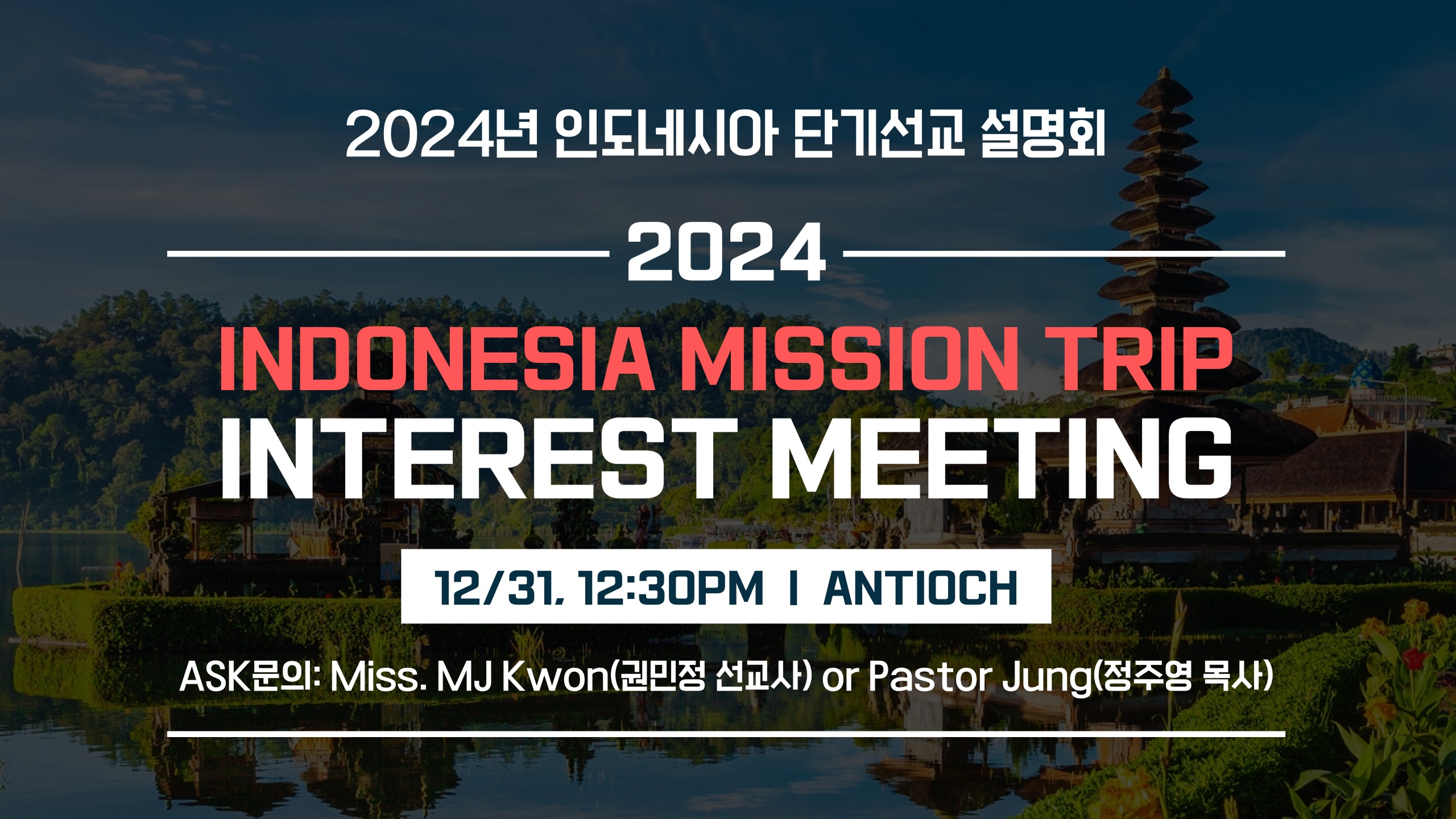 2024년 인도네시아 단기선교 설명회

2024

INDONESIA MISSION TRIP
INTEREST MEETING

12/31, 12:30PM | ANTIOCH

ASK문의: Miss. MJ Kwon(권민정 선교사) or Pastor Jung(정주영 목사)